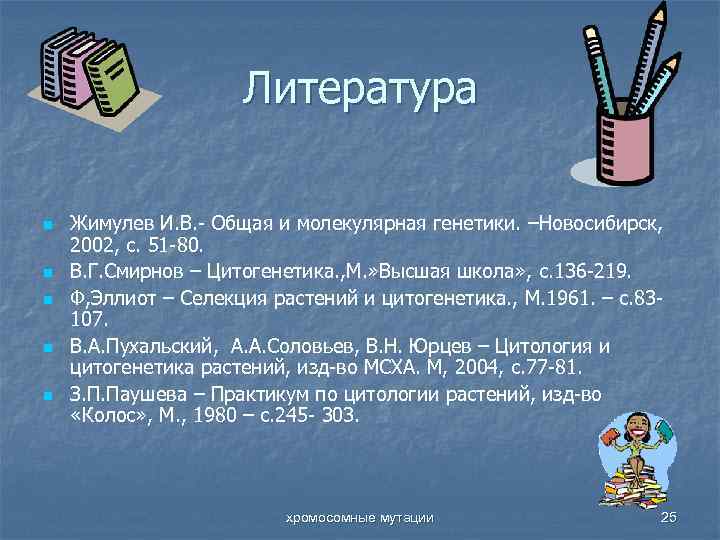 Литература

Жимулев И.В.- Общая и молекулярная генетики. –Новосибирск, 2002, с. 51-80.

В.Г.Смирнов – Цитогенетика.,М.»Высшая школа», с.136-219.

Ф,Эллиот – Селекция растений и цитогенетика., М.1961. – с.83-107.

В.А.Пухальский, А.А.Соловьев, В.Н. Юрцев – Цитология и цитогенетика растений, изд-во МСХА. М, 2004, с.77-81.

З.П.Паушева – Практикум по цитологии растений, изд-во «Колос», М., 1980 – с.245- 303.

хромосомные мутации

25